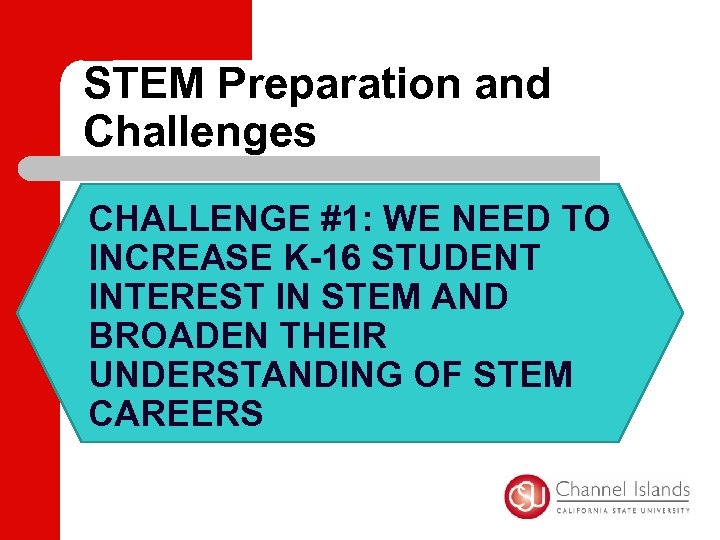 STEM Preparation and Challenges

CHALLENGE #1: WE NEED TO INCREASE K-16 STUDENT INTEREST IN STEM AND BROADEN THEIR UNDERSTANDING OF STEM CAREERS

CSU Channel Islands
CALIFORNIA STATE UNIVERSITY